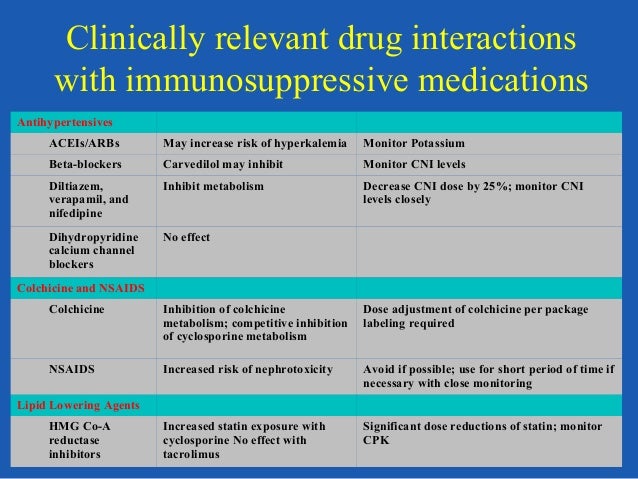 Clinically relevant drug interactions with immunosuppressive medications

| Antihypertensives | | |
|---|---|---|
| ACEIs/ARBs | May increase risk of hyperkalemia | Monitor Potassium |
| Beta-blockers | Carvedilol may inhibit | Monitor CNI levels |
| Diltiazem, verapamil, and nifedipine | Inhibit metabolism | Decrease CNI dose by 25%; monitor CNI levels closely |
| Dihydropyridine calcium channel blockers | No effect | |
| Colchicine and NSAIDS | | |
| Colchicine | Inhibition of colchicine metabolism; competitive inhibition of cyclosporine metabolism | Dose adjustment of colchicine per package labeling required |
| NSAIDS | Increased risk of nephrotoxicity | Avoid if possible; use for short period of time if necessary with close monitoring |
| Lipid Lowering Agents | | |
| HMG Co-A reductase inhibitors | Increased statin exposure with cyclosporine No effect with tacrolimus | Significant dose reductions of statin; monitor CPK |